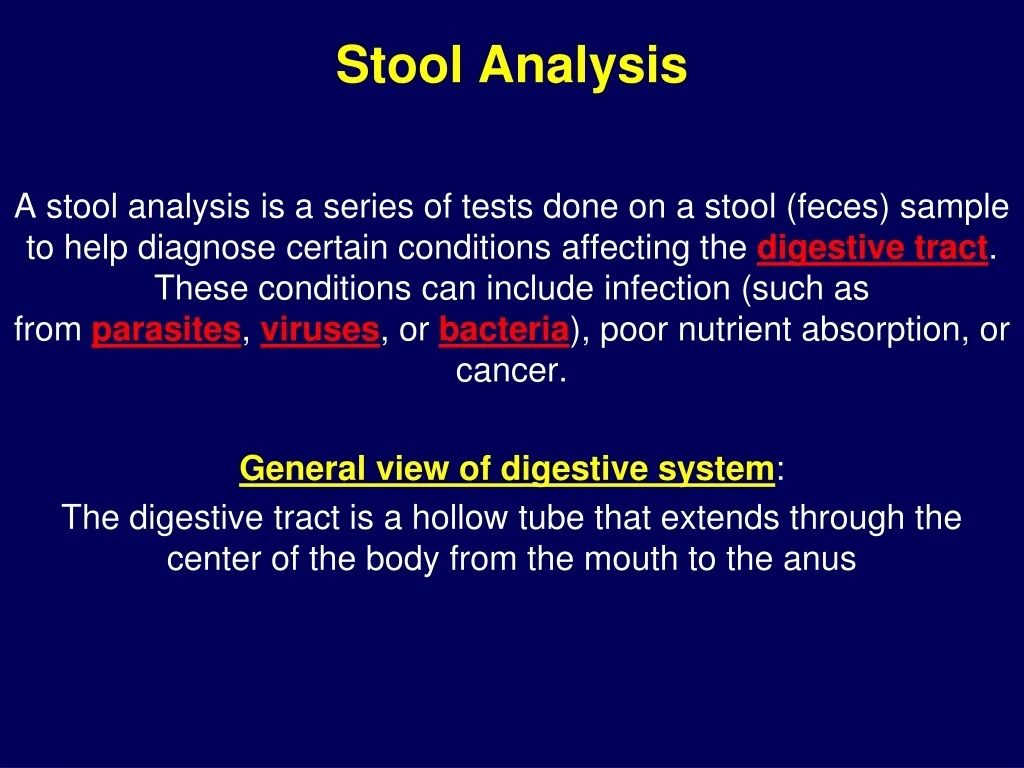 Stool Analysis

A stool analysis is a series of tests done on a stool (feces) sample to help diagnose certain conditions affecting the digestive tract. These conditions can include infection (such as from parasites, viruses, or bacteria), poor nutrient absorption, or cancer.

General view of digestive system:

The digestive tract is a hollow tube that extends through the center of the body from the mouth to the anus